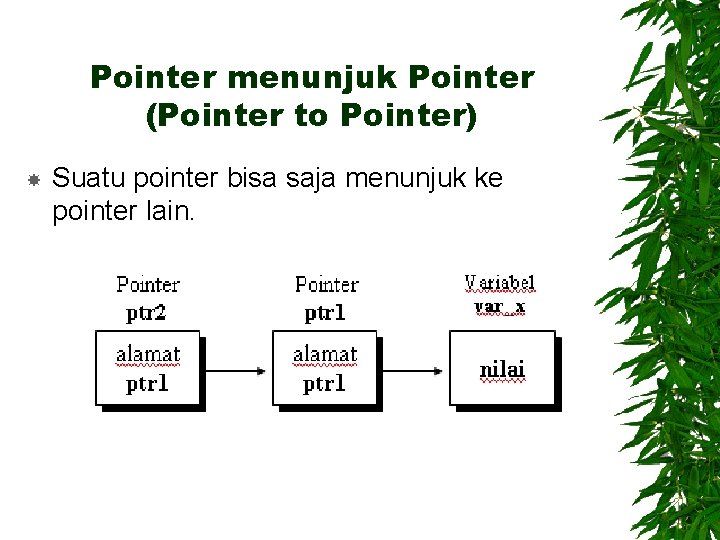 Pointer menunjuk Pointer (Pointer to Pointer)

Suatu pointer bisa saja menunjuk ke pointer lain.

Pointer
ptr2

alamat
ptr1

Pointer
ptr1

alamat
ptr1

Variabel
var_x

nilai